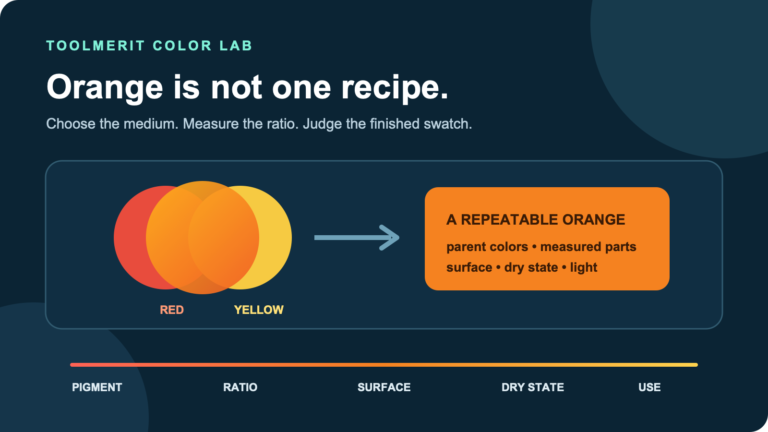 TOOLMERIT COLOR LAB

Orange is not one recipe.

Choose the medium. Measure the ratio. Judge the finished swatch.

RED

YELLOW

A REPEATABLE ORANGE

parent colors • measured parts
surface • dry state • light

PIGMENT

RATIO

SURFACE

DRY STATE

USE